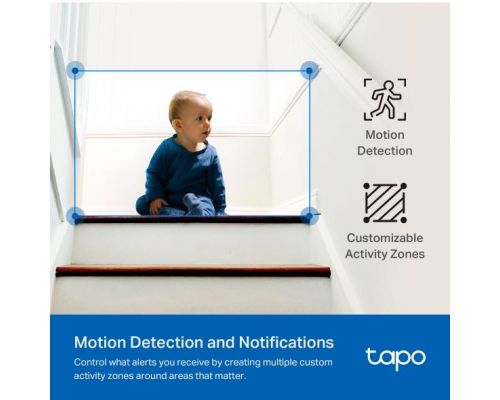 Motion Detection

Customizable Activity Zones

Motion Detection and Notifications

Control what alerts you receive by creating multiple custom activity zones around areas that matter.

tapo